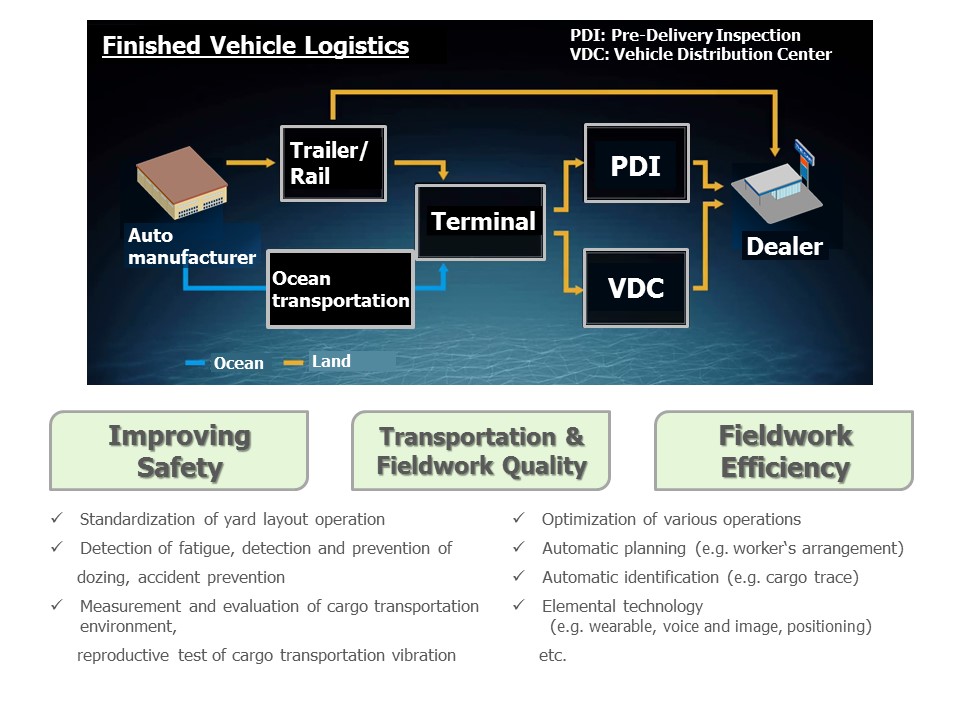 Finished Vehicle Logistics

PDI: Pre-Delivery Inspection
VDC: Vehicle Distribution Center

Auto manufacturer

Trailer/ Rail

Ocean transportation

Terminal

PDI

VDC

Dealer

Ocean
Land

Improving Safety

Transportation & Fieldwork Quality

Fieldwork Efficiency

✓ Standardization of yard layout operation
✓ Detection of fatigue, detection and prevention of dozing, accident prevention
✓ Measurement and evaluation of cargo transportation environment,
reproductive test of cargo transportation vibration

✓ Optimization of various operations
✓ Automatic planning (e.g. worker's arrangement)
✓ Automatic identification (e.g. cargo trace)
✓ Elemental technology
(e.g. wearable, voice and image, positioning)
etc.